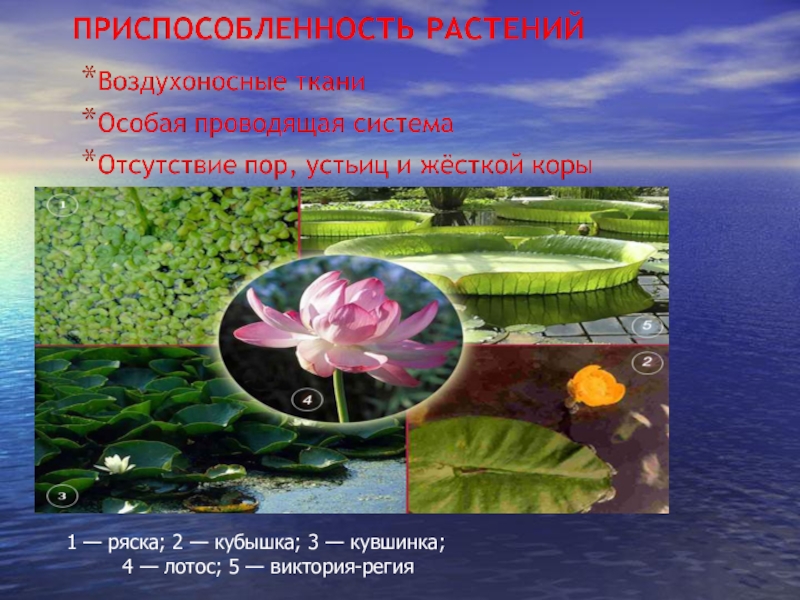 ПРИСПОСОБЛЕННОСТЬ РАСТЕНИЙ

*Воздухоносные ткани

*Особая проводящая система

*Отсутствие пор, устьиц и жёсткой коры

1

5

4

2

3

1 — ряска; 2 — кубышка; 3 — кувшинка; 4 — лотос; 5 — виктория-регия